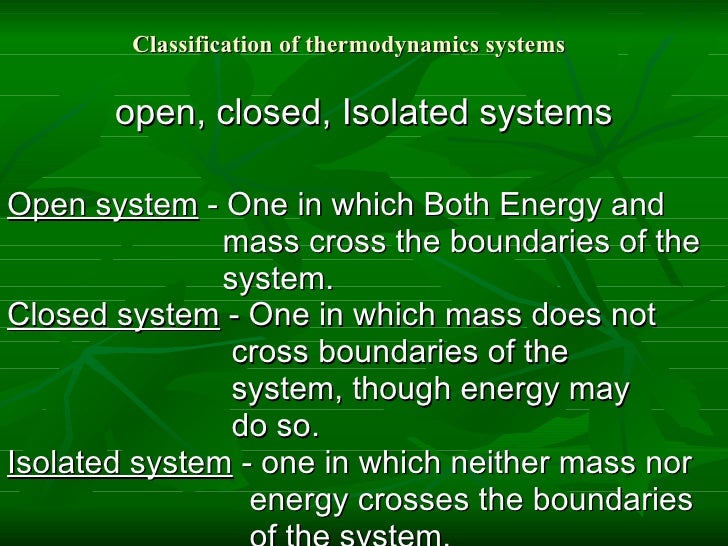 Classification of thermodynamics systems

open, closed, Isolated systems

Open system - One in which Both Energy and mass cross the boundaries of the system.

Closed system - One in which mass does not cross boundaries of the system, though energy may do so.

Isolated system - one in which neither mass nor energy crosses the boundaries of the system.